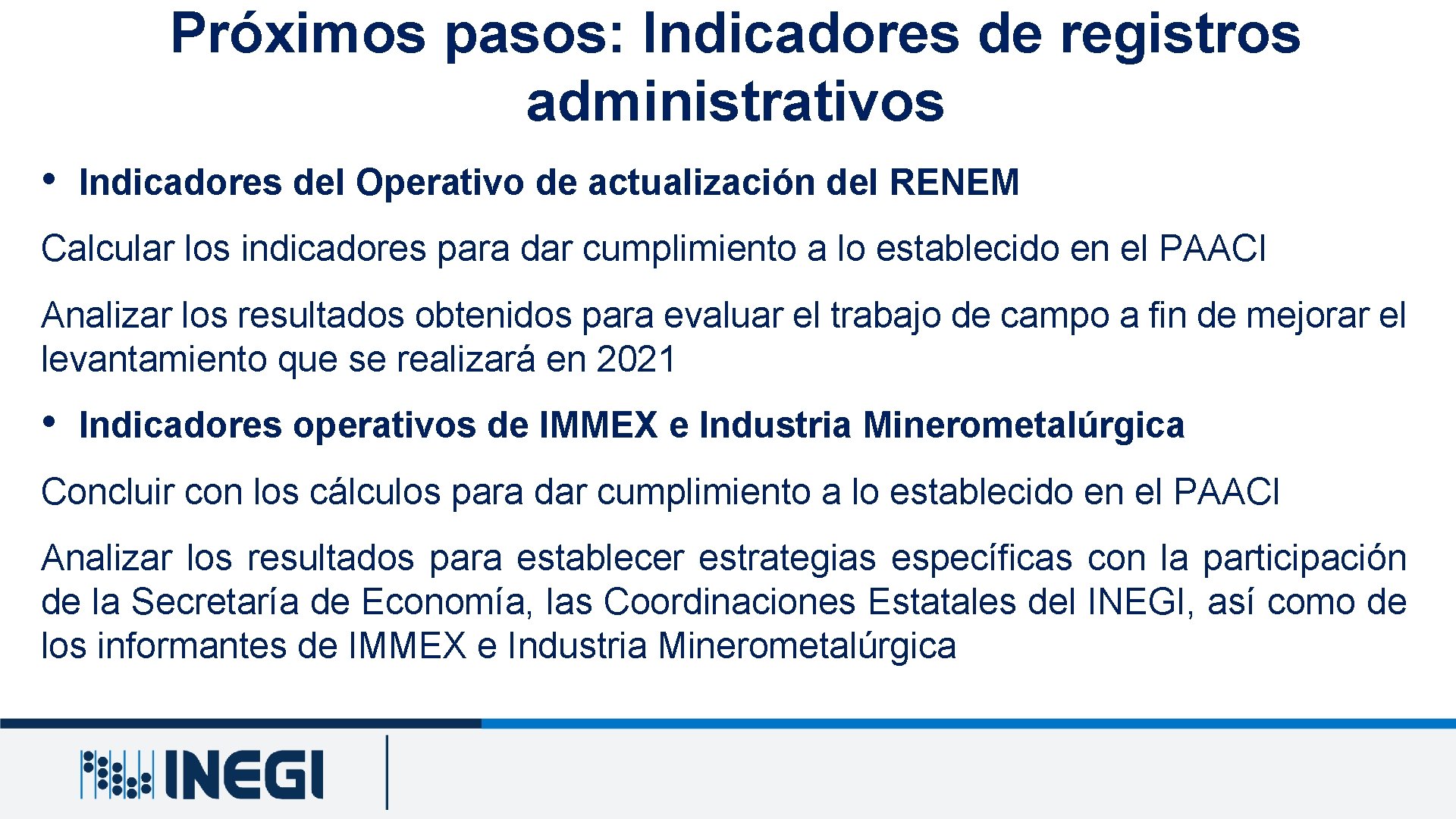 Próximos pasos: Indicadores de registros administrativos

• Indicadores del Operativo de actualización del RENEM

Calcular los indicadores para dar cumplimiento a lo establecido en el PAACI

Analizar los resultados obtenidos para evaluar el trabajo de campo a fin de mejorar el levantamiento que se realizará en 2021

• Indicadores operativos de IMMEX e Industria Minerometalúrgica

Concluir con los cálculos para dar cumplimiento a lo establecido en el PAACI

Analizar los resultados para establecer estrategias específicas con la participación de la Secretaría de Economía, las Coordinaciones Estatales del INEGI, así como de los informantes de IMMEX e Industria Minerometalúrgica

INEGI